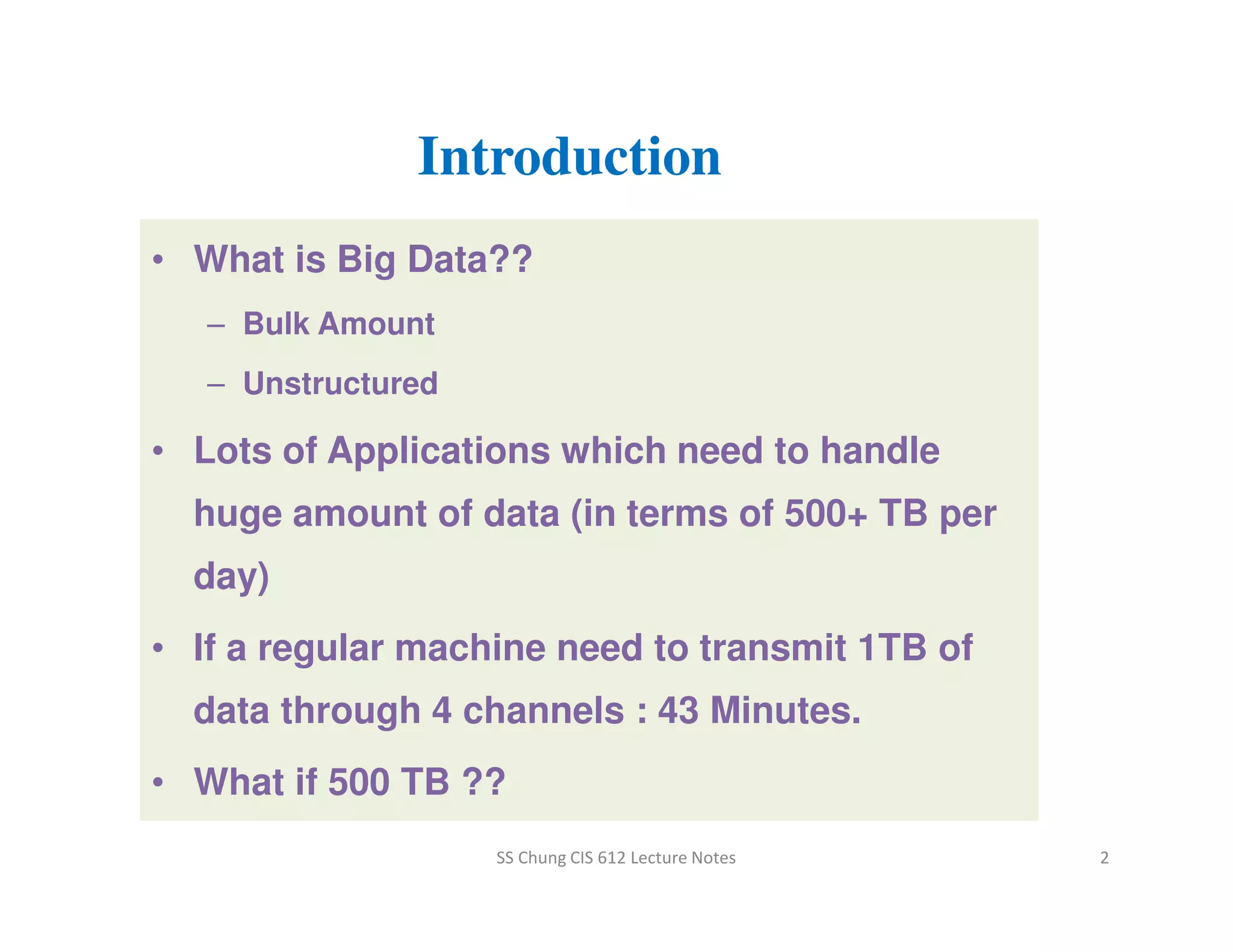 Introduction

• What is Big Data??
– Bulk Amount
– Unstructured

• Lots of Applications which need to handle huge amount of data (in terms of 500+ TB per day)

• If a regular machine need to transmit 1TB of data through 4 channels : 43 Minutes.

• What if 500 TB ??

SS Chung CIS 612 Lecture Notes

2